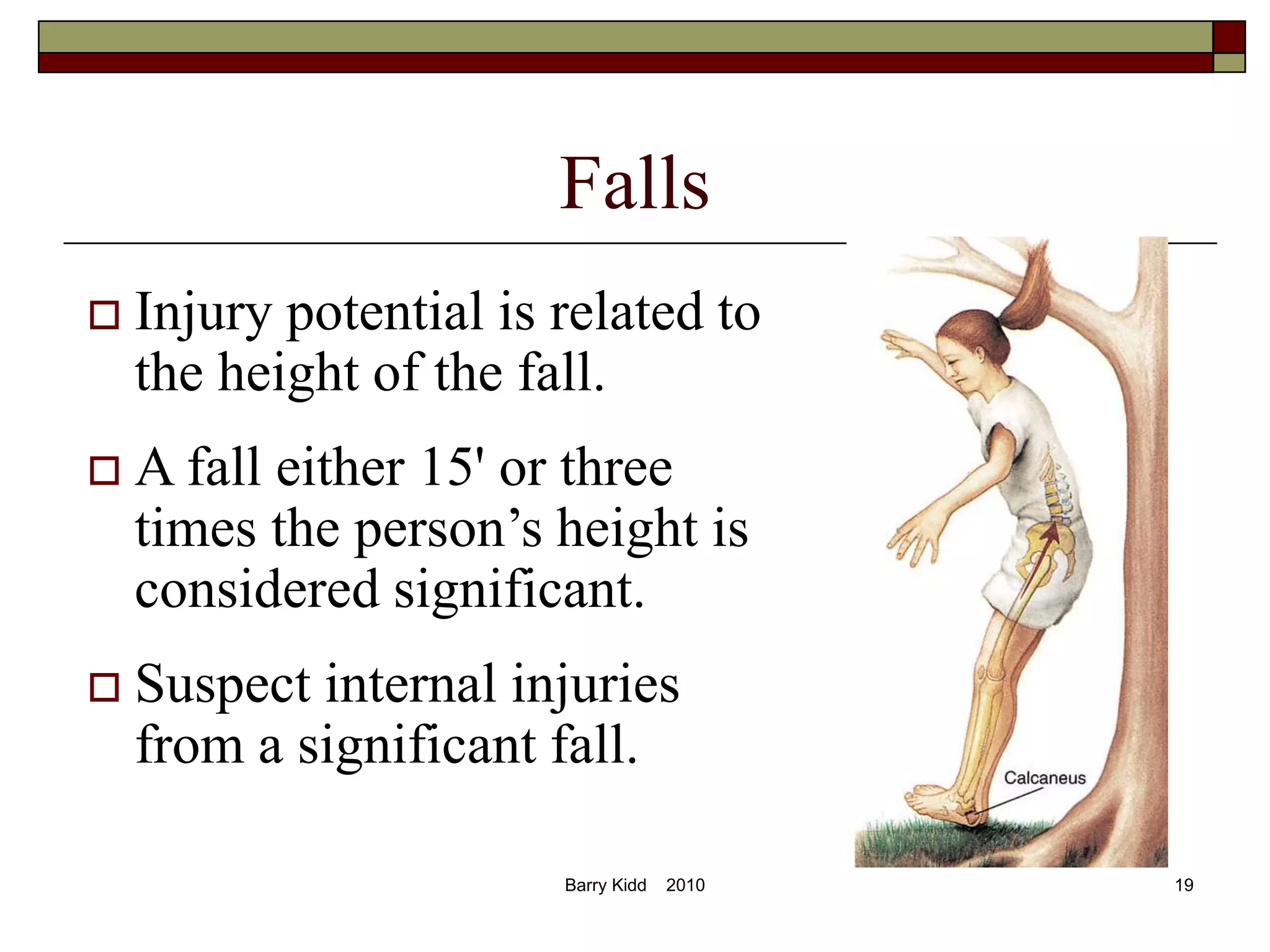 Falls

□ Injury potential is related to the height of the fall.

□ A fall either 15' or three times the person’s height is considered significant.

□ Suspect internal injuries from a significant fall.

Calcaneus

Barry Kidd 2010

19